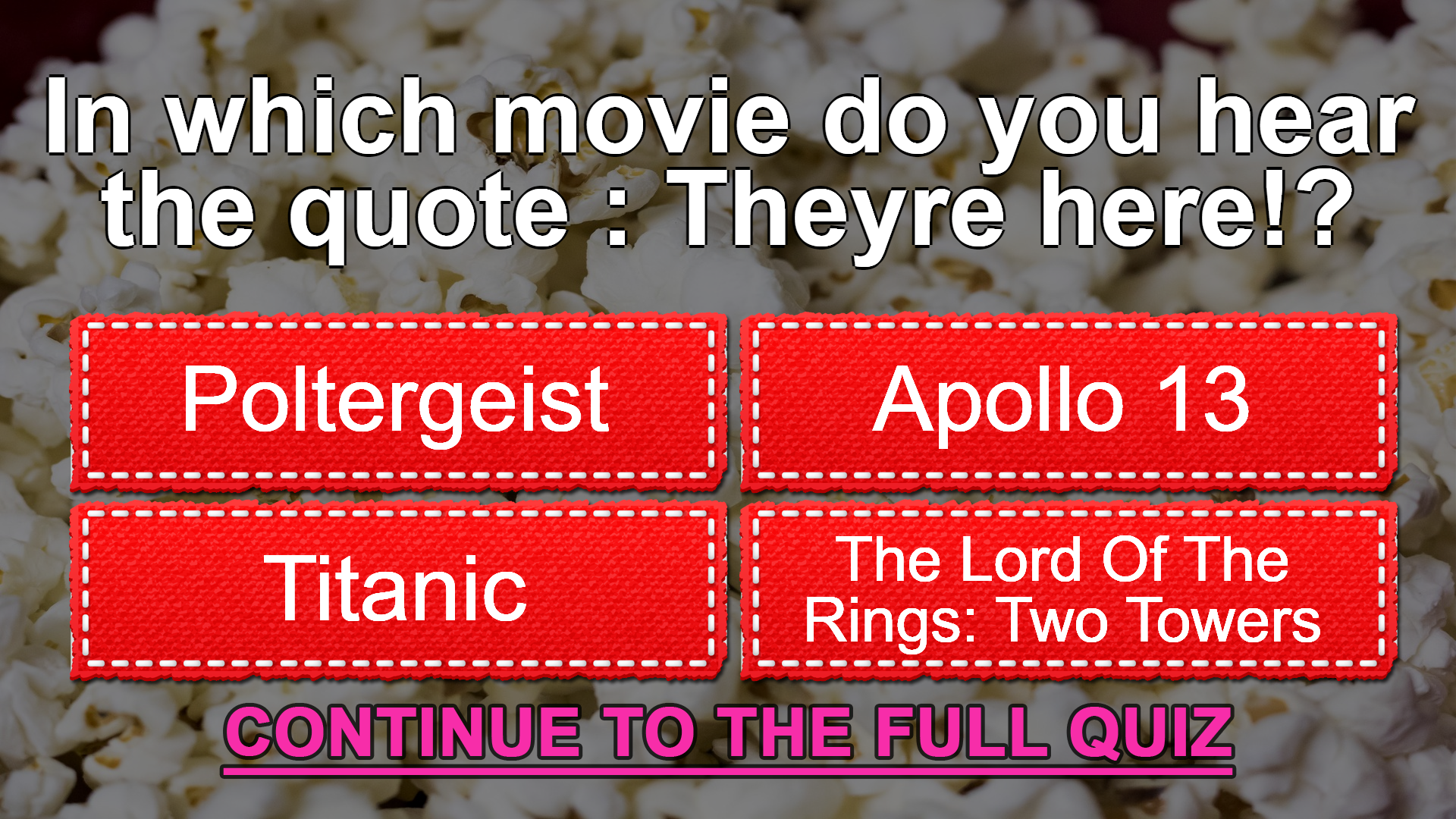 In which movie do you hear the quote : Theyre here!?

Poltergeist

Apollo 13

Titanic

The Lord Of The Rings: Two Towers

CONTINUE TO THE FULL QUIZ